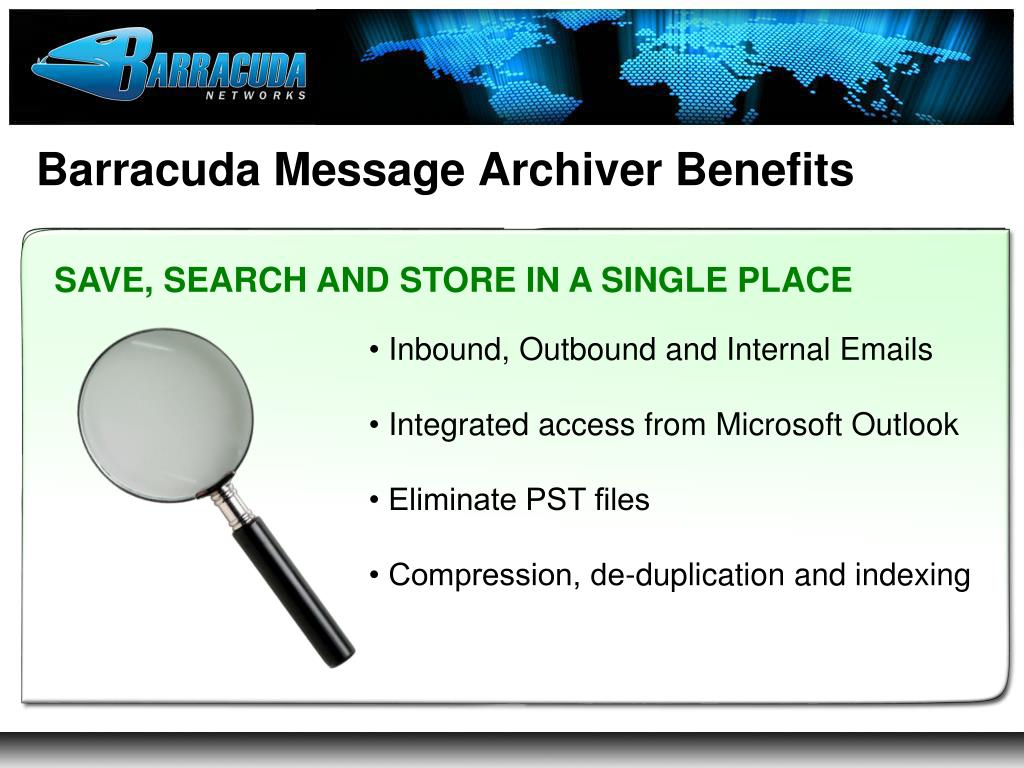 BARRACUDA
NETWORKS

Barracuda Message Archiver Benefits

SAVE, SEARCH AND STORE IN A SINGLE PLACE

• Inbound, Outbound and Internal Emails

• Integrated access from Microsoft Outlook

• Eliminate PST files

• Compression, de-duplication and indexing